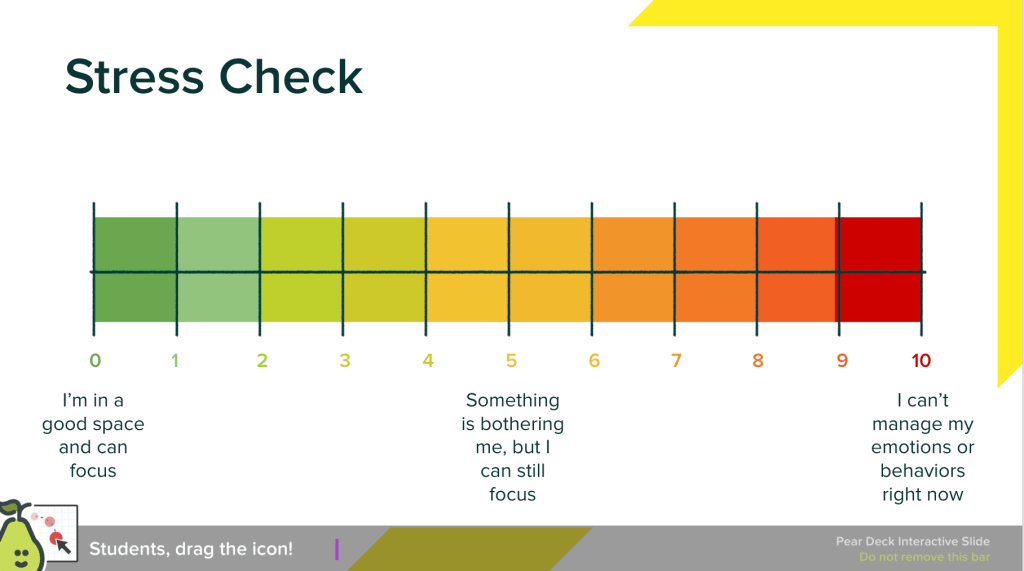 Stress Check

0 1 2 3 4 5 6 7 8 9 10

I'm in a good space and can focus

Something is bothering me, but I can still focus

I can't manage my emotions or behaviors right now

Students, drag the icon!

Pear Deck Interactive Slide
Do not remove this bar